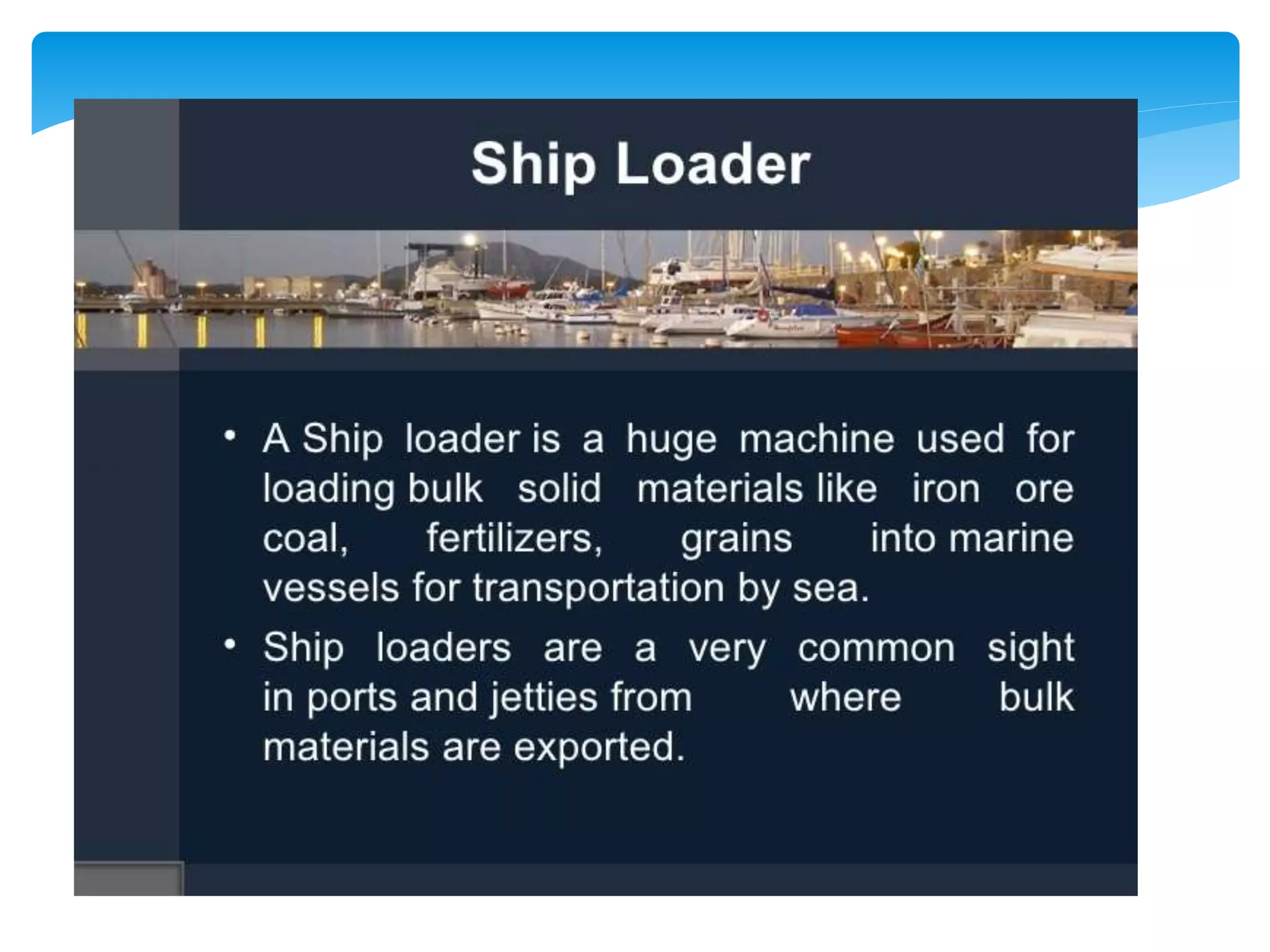 Ship Loader

• A Ship loader is a huge machine used for loading bulk solid materials like iron ore coal, fertilizers, grains into marine vessels for transportation by sea.

• Ship loaders are a very common sight in ports and jetties from where bulk materials are exported.